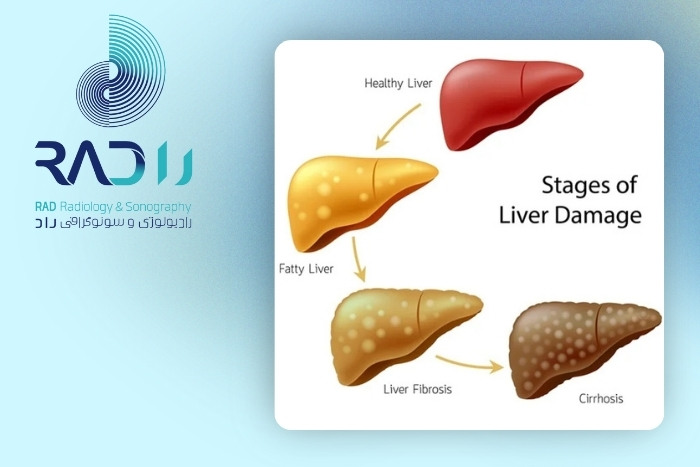 RAD راد

RAD Radiology & Sonography
رادیولوژی و سونوگرافی راد

Healthy Liver

Stages of Liver Damage

Fatty Liver

Liver Fibrosis

Cirrhosis